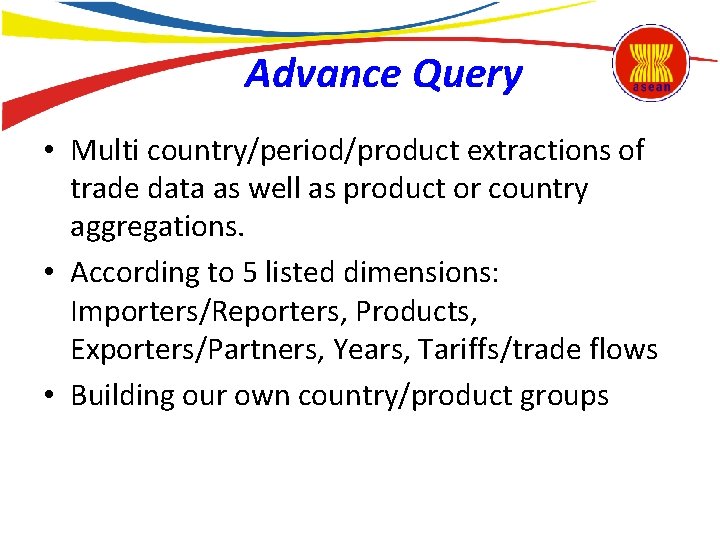 Advance Query

asean

• Multi country/period/product extractions of trade data as well as product or country aggregations.

• According to 5 listed dimensions: Importers/Reporters, Products, Exporters/Partners, Years, Tariffs/trade flows

• Building our own country/product groups